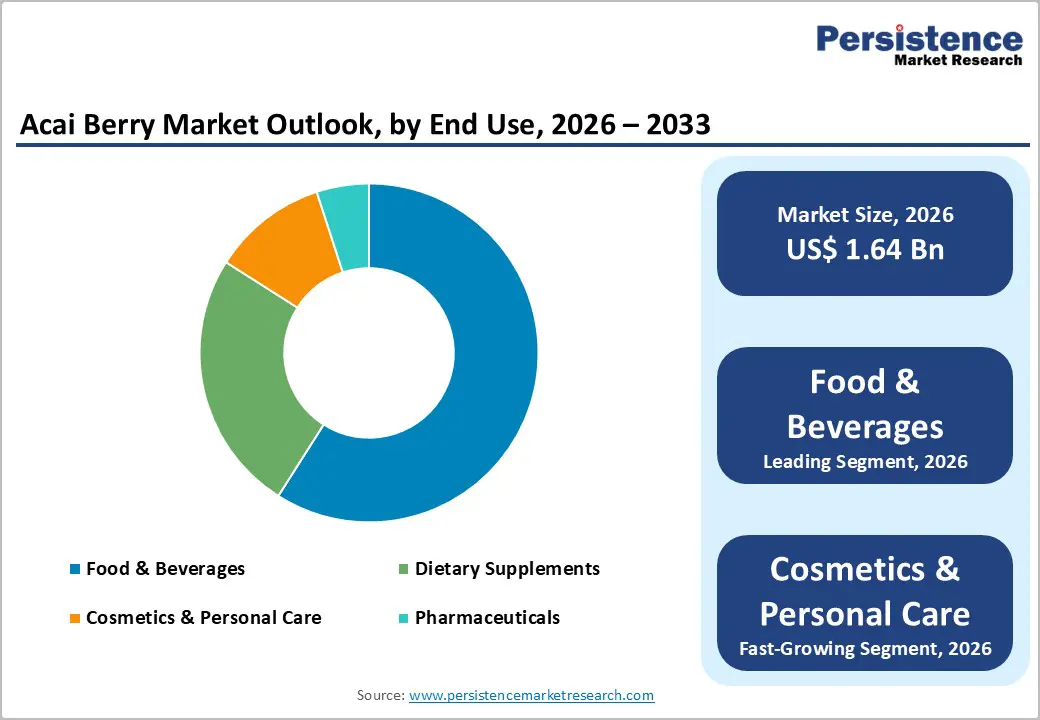 Persistence
Market Research

Acai Berry Market Outlook, by End Use, 2026 – 2033

Food & Beverages
Dietary Supplements
Cosmetics & Personal Care
Pharmaceuticals

Market Size, 2026
US$ 1.64 Bn

Food & Beverages
Leading Segment, 2026

Cosmetics & Personal Care
Fast-Growing Segment, 2026

Source: www.persistencemarketresearch.com